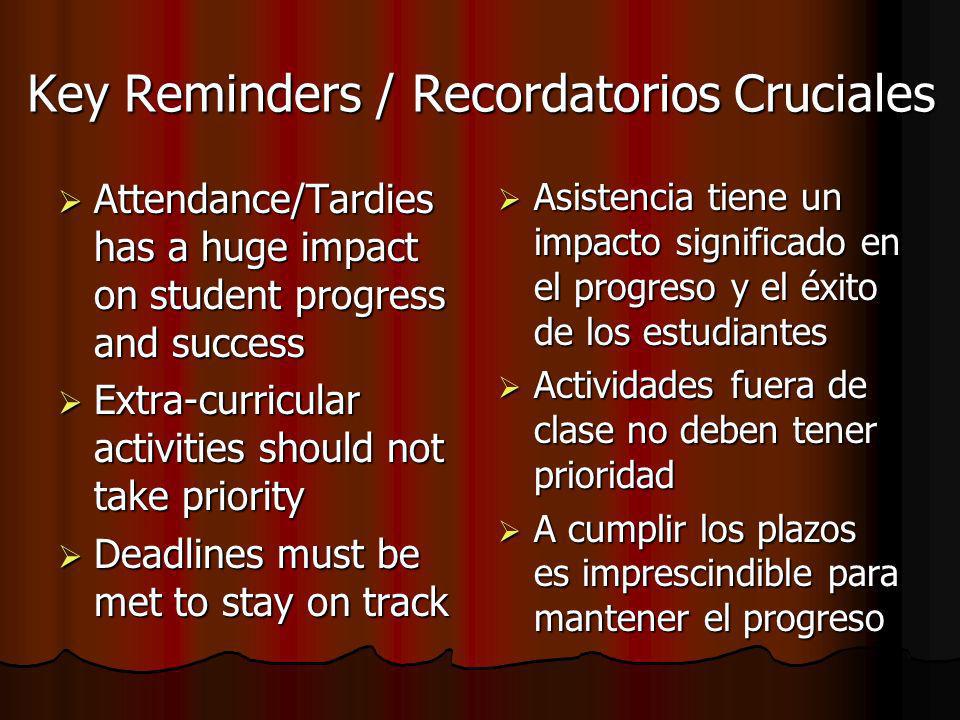 Key Reminders / Recordatorios Cruciales

➢ Attendance/Tardies has a huge impact on student progress and success
➢ Extra-curricular activities should not take priority
➢ Deadlines must be met to stay on track

➢ Asistencia tiene un impacto significado en el progreso y el éxito de los estudiantes
➢ Actividades fuera de clase no deben tener prioridad
➢ A cumplir los plazos es imprescindible para mantener el progreso